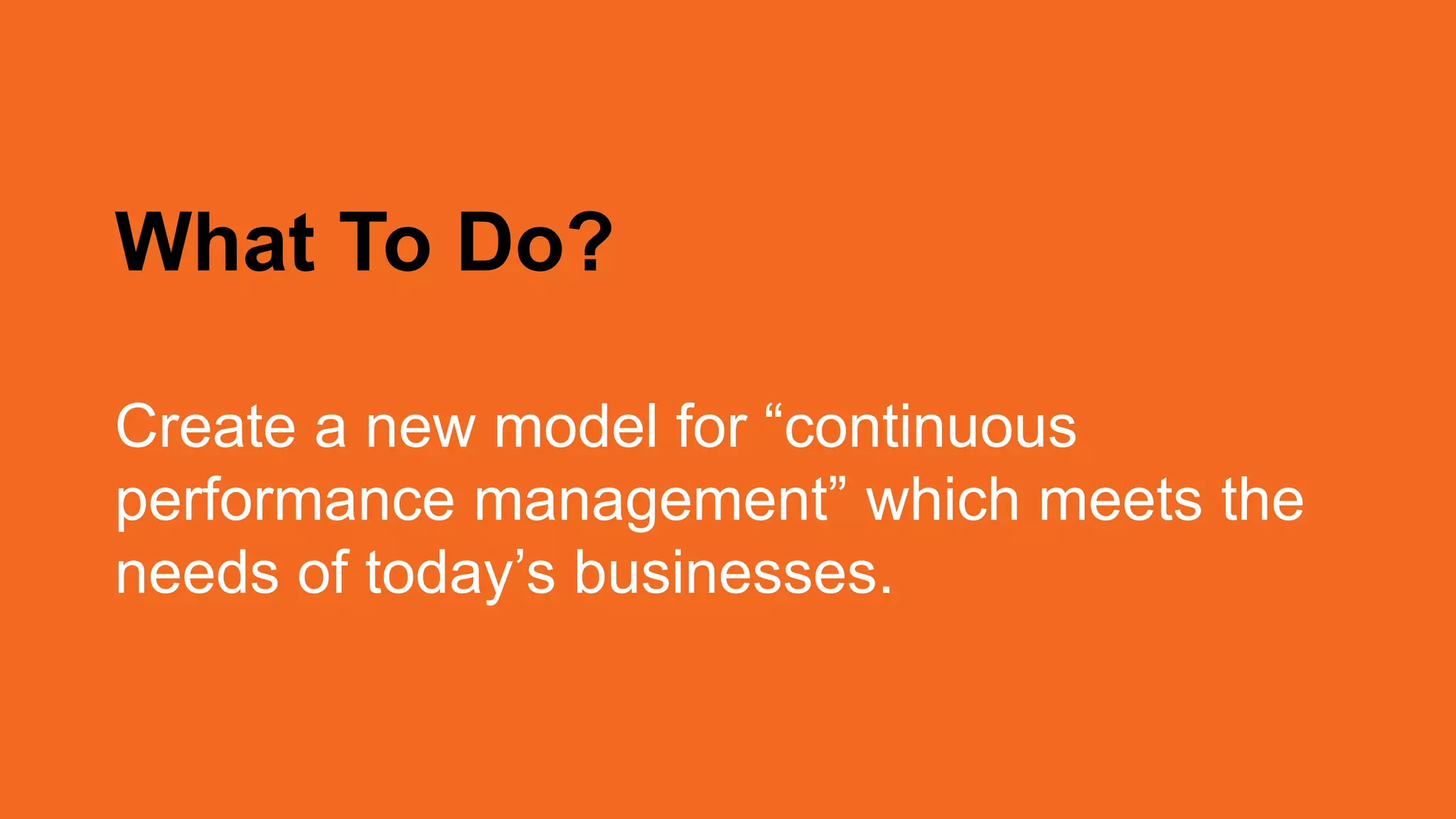 What To Do?

Create a new model for “continuous performance management” which meets the needs of today’s businesses.